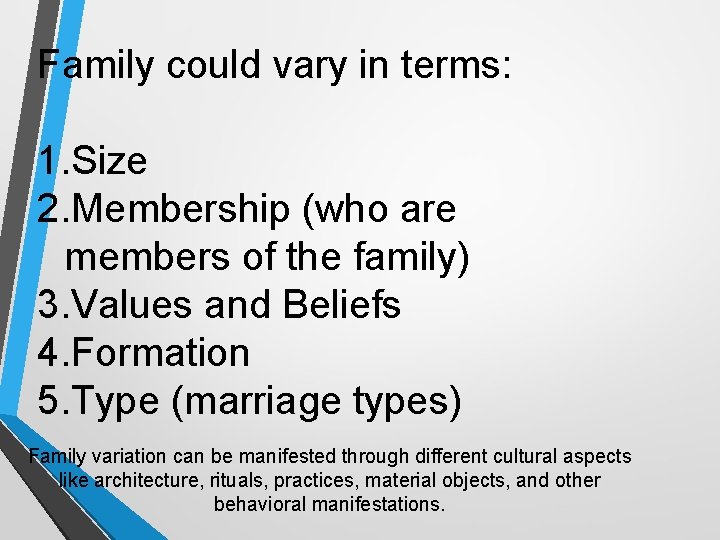 Family could vary in terms:

1.Size
2.Membership (who are members of the family)
3.Values and Beliefs
4.Formation
5.Type (marriage types)

Family variation can be manifested through different cultural aspects like architecture, rituals, practices, material objects, and other behavioral manifestations.